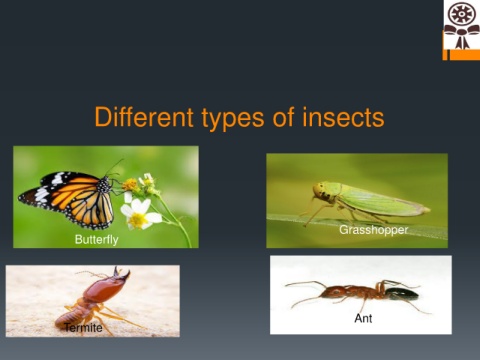 Different types of insects

Butterfly

Grasshopper

Termite

Ant